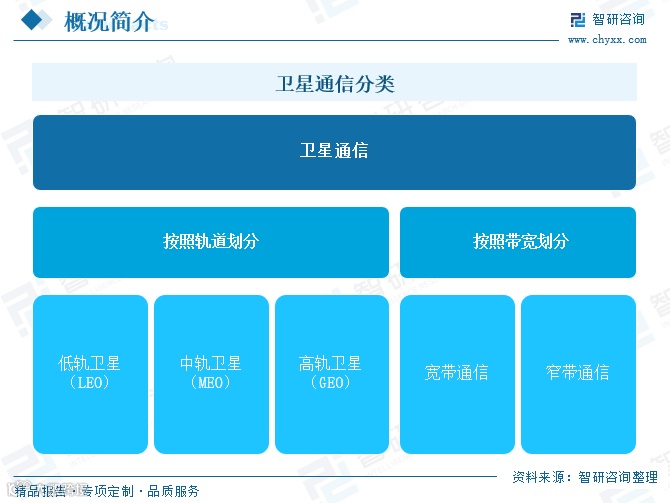 概况简介

智研咨询
www.chyxx.com

卫星通信分类

卫星通信

按照轨道划分

按照带宽划分

低轨卫星（LEO）

中轨卫星（MEO）

高轨卫星（GEO）

宽带通信

窄带通信

资料来源：智研咨询整理

精品报告 · 专项定制 · 品质服务